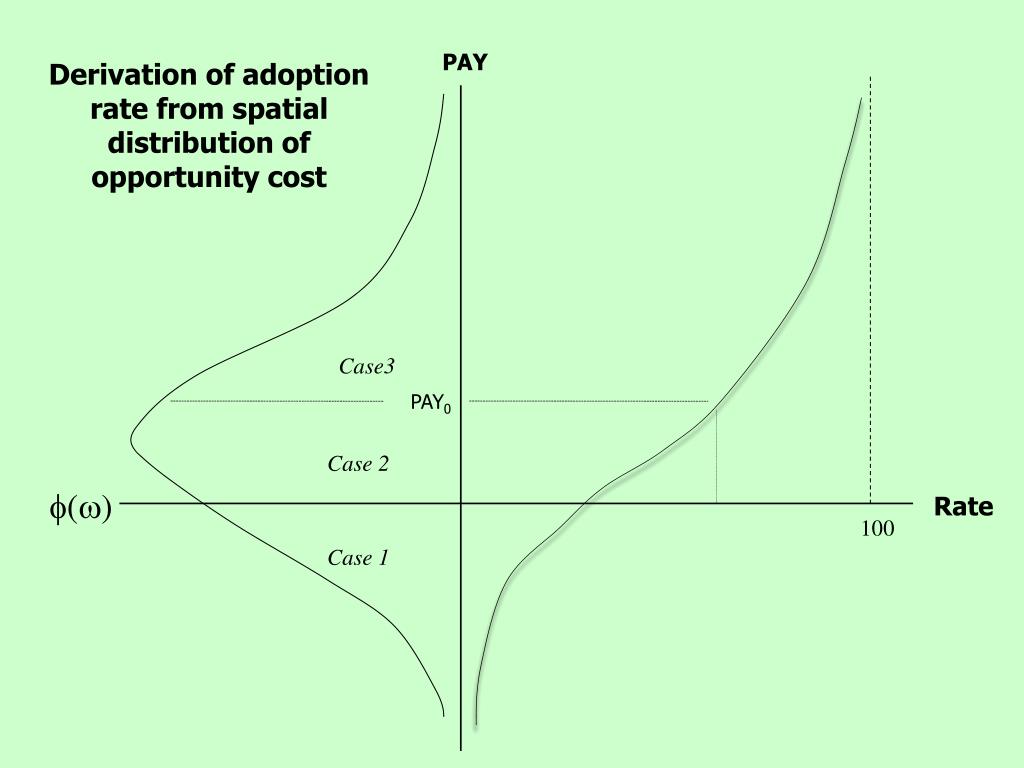 Derivation of adoption rate from spatial distribution of opportunity cost

PAY

Case3

$PAY_0$

Case 2

$\phi(\omega)$

Rate

100

Case 1